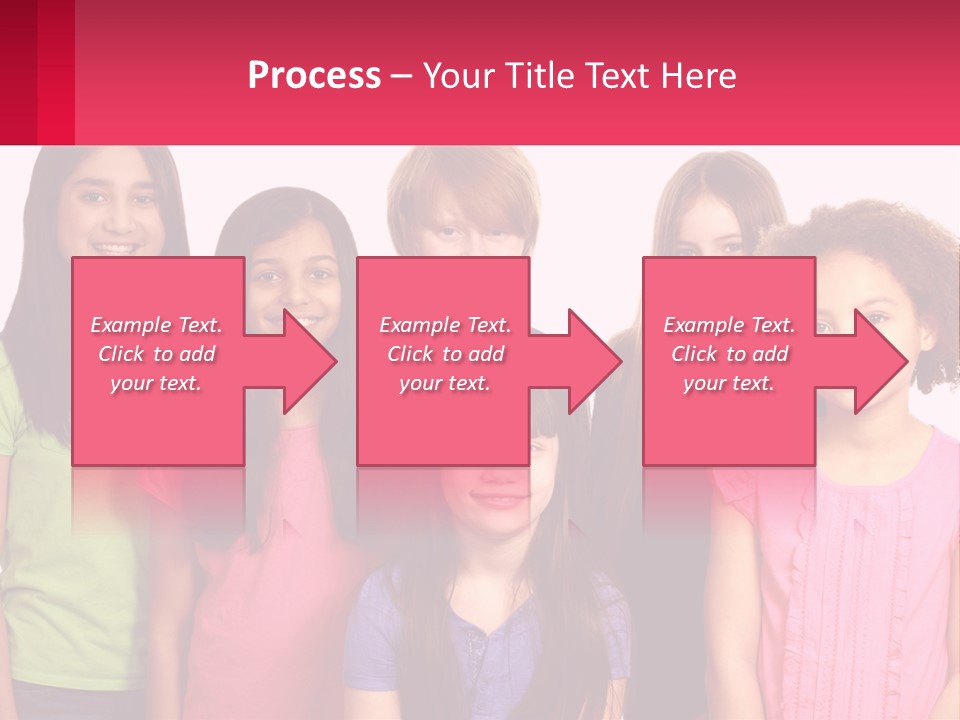 Process – Your Title Text Here

Example Text. Click to add your text.

Example Text. Click to add your text.

Example Text. Click to add your text.